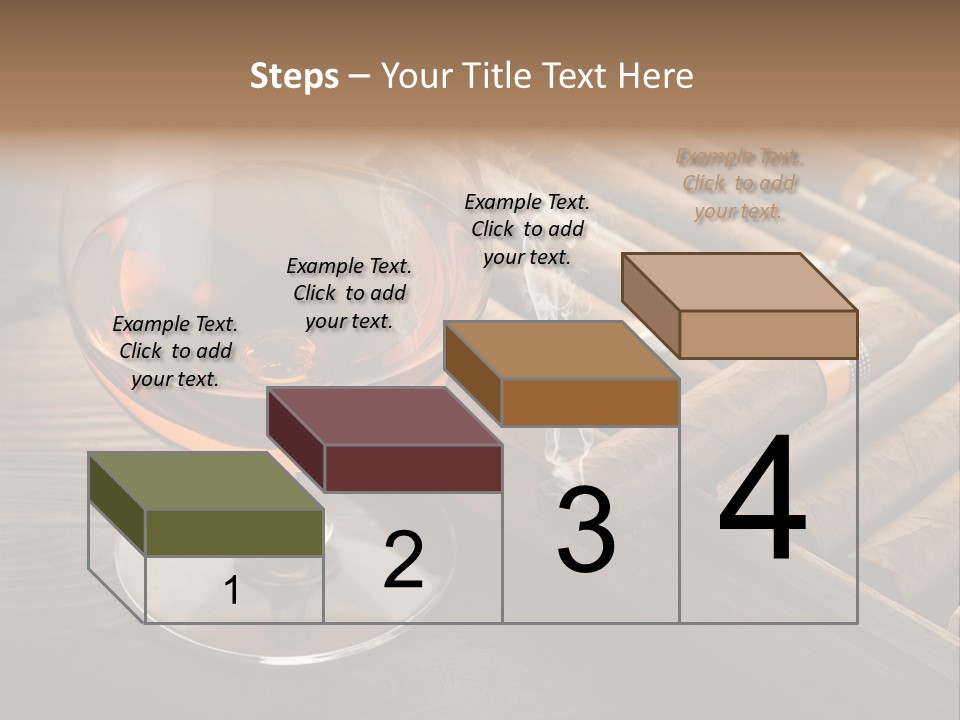 Steps – Your Title Text Here

Example Text. Click to add your text.

Example Text. Click to add your text.

Example Text. Click to add your text.

Example Text. Click to add your text.

1

2

3

4